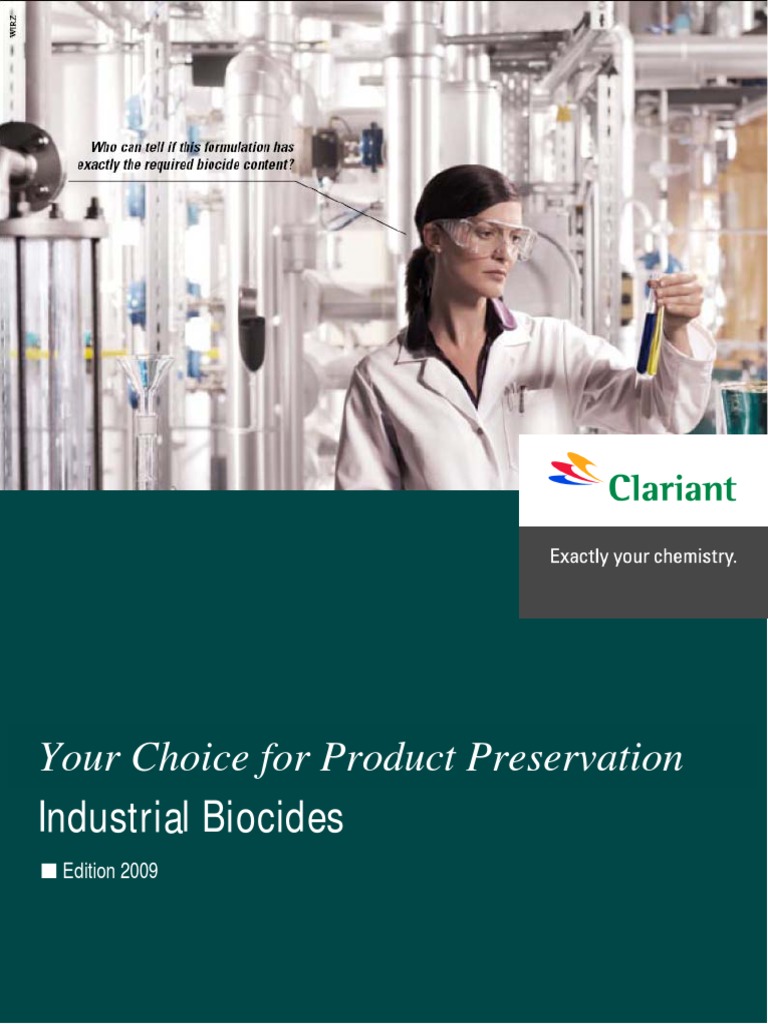 WRZ

Who can tell if this formulation has exactly the required biocide content?

Clariant

Exactly your chemistry.

Your Choice for Product Preservation

Industrial Biocides

■ Edition 2009